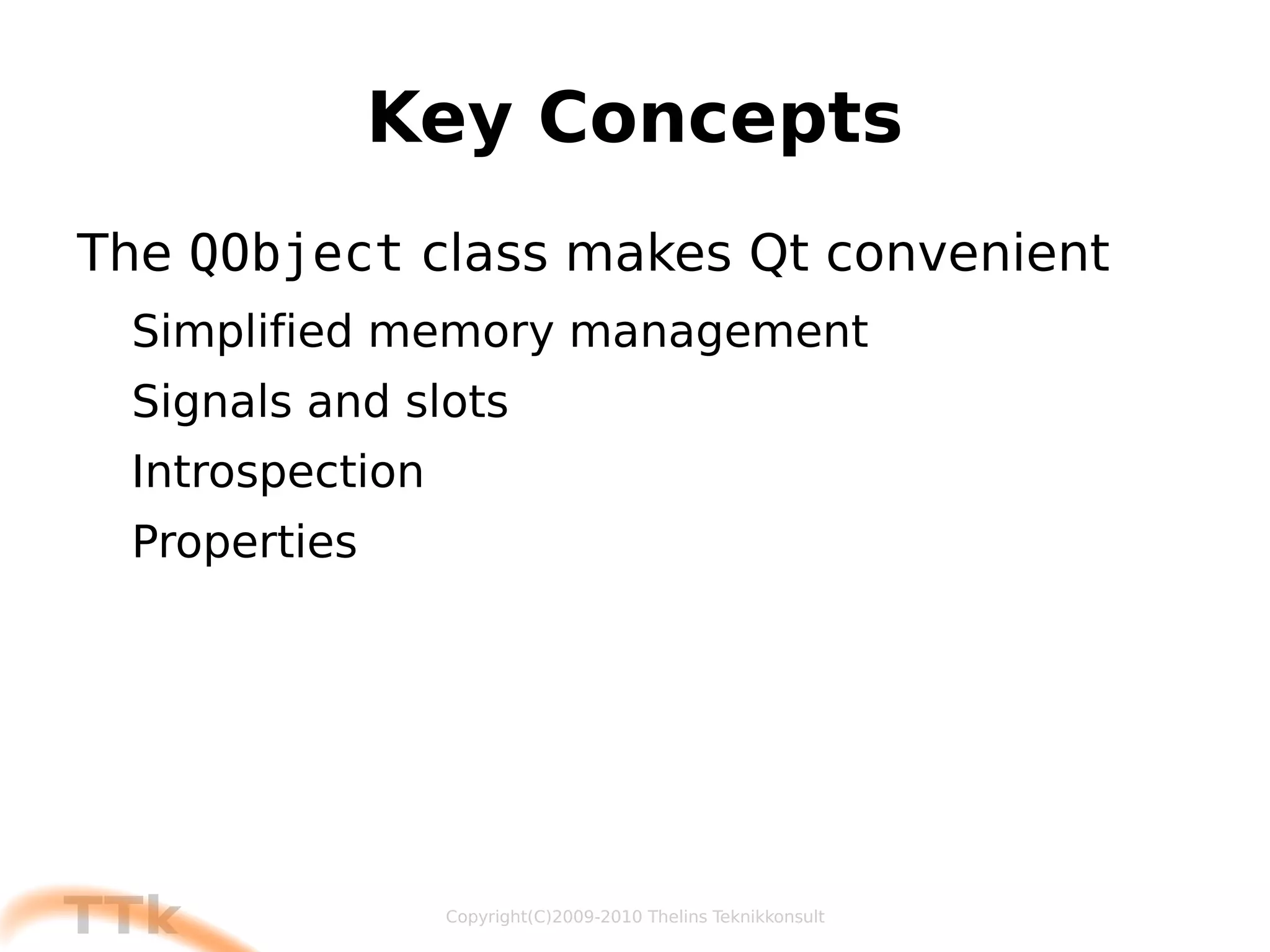 Key Concepts

The QObject class makes Qt convenient

Simplified memory management

Signals and slots

Introspection

Properties

TTk

Copyright(C)2009-2010 Thelins Teknikkonsult